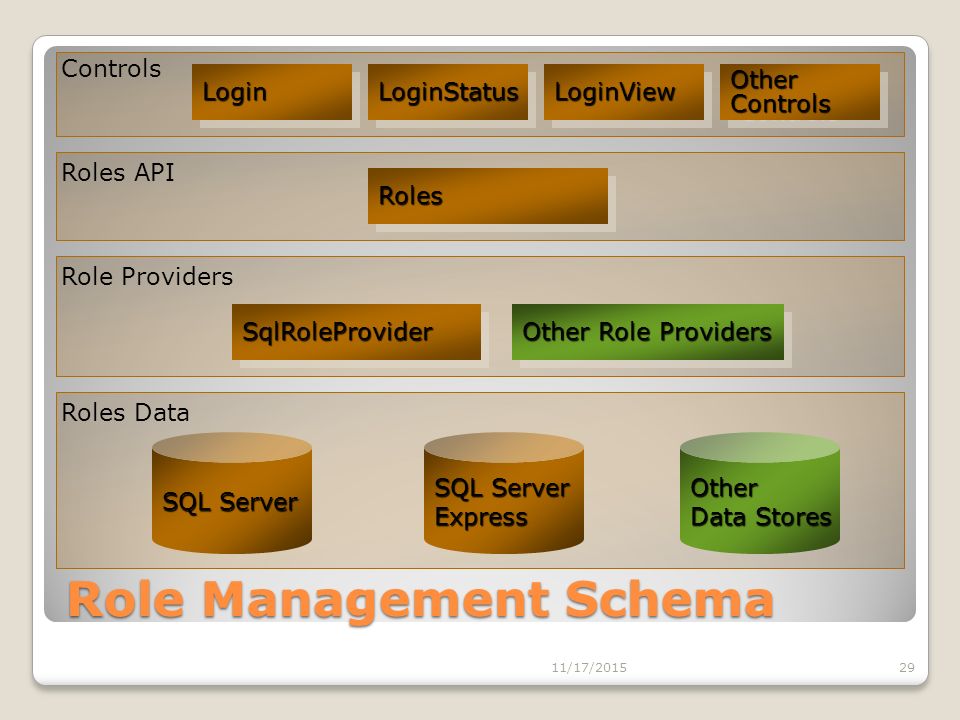 Controls

Login

LoginStatus

LoginView

Other Controls

Roles API

Roles

Role Providers

SqlRoleProvider

Other Role Providers

Roles Data

SQL Server

SQL Server Express

Other Data Stores

Role Management Schema

11/17/2015

29